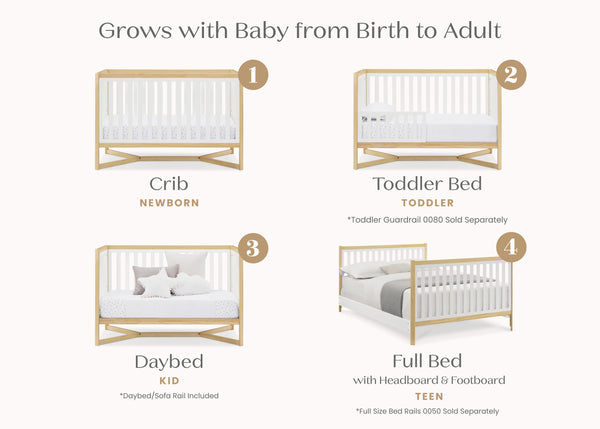 Grows with Baby from Birth to Adult

1

Crib
NEWBORN

2

Toddler Bed
TODDLER
*Toddler Guardrail 0080 Sold Separately

3

Daybed
KID
*Daybed/Sofa Rail Included

4

Full Bed
with Headboard & Footboard
TEEN
*Full Size Bed Rails 0050 Sold Separately